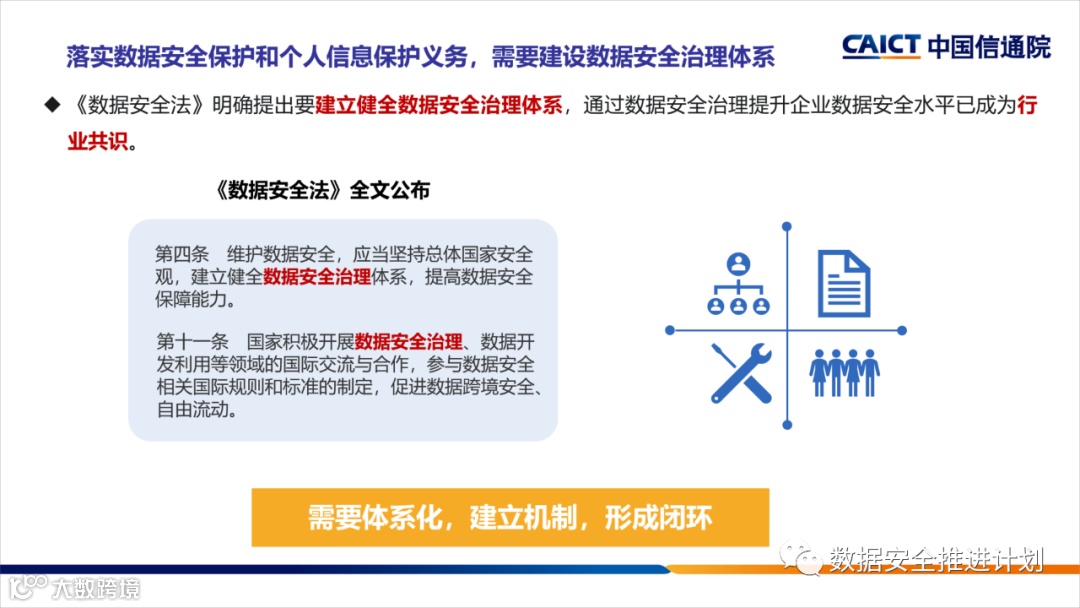 落实数据安全保护和个人信息保护义务，需要建设数据安全治理体系

CAICT 中国信通院

◆ 《数据安全法》明确提出要建立健全数据安全治理体系，通过数据安全治理提升企业数据安全水平已成为行业共识。

《数据安全法》全文公布

第四条 维护数据安全，应当坚持总体国家安全观，建立健全数据安全治理体系，提高数据安全保障能力。

第十一条 国家积极开展数据安全治理、数据开发利用等领域的国际交流与合作，参与数据安全相关国际规则和标准的制定，促进数据跨境安全、自由流动。

需要体系化，建立机制，形成闭环

数据安全推进计划

大数跨境